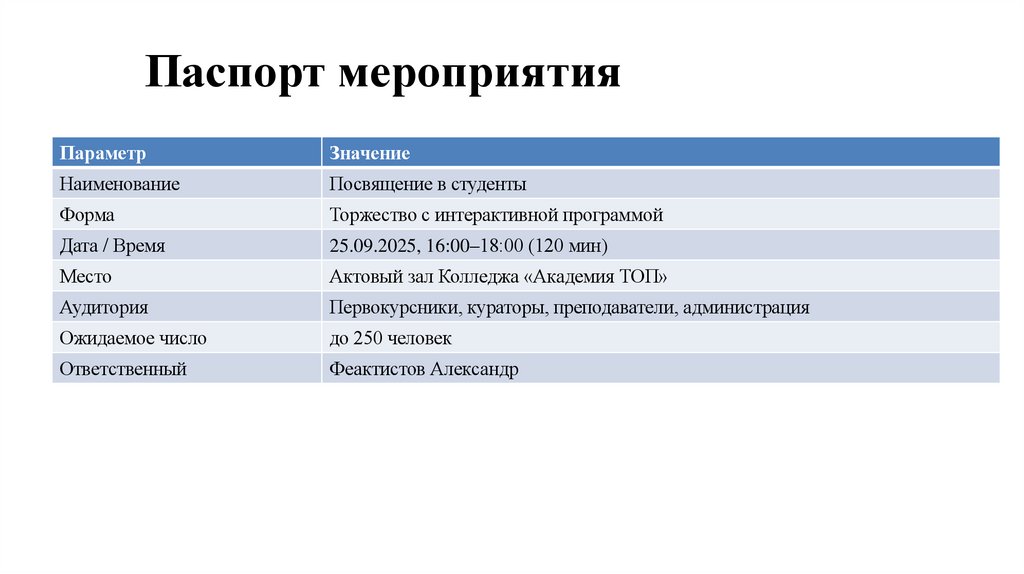 Паспорт мероприятия

| Параметр | Значение |
|---|---|
| Наименование | Посвящение в студенты |
| Форма | Торжество с интерактивной программой |
| Дата / Время | 25.09.2025, 16:00–18:00 (120 мин) |
| Место | Актовый зал Колледжа «Академия ТОП» |
| Аудитория | Первокурсники, кураторы, преподаватели, администрация |
| Ожидаемое число | до 250 человек |
| Ответственный | Феактистов Александр |